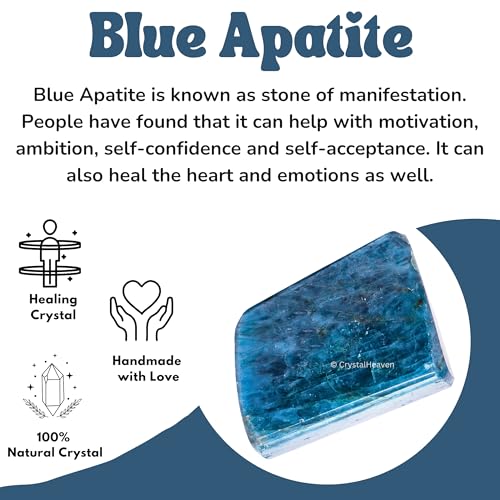 Blue Apatite

Blue Apatite is known as stone of manifestation. People have found that it can help with motivation, ambition, self-confidence and self-acceptance. It can also heal the heart and emotions as well.

Healing Crystal

Handmade with Love

100% Natural Crystal

© CrystalHeaven